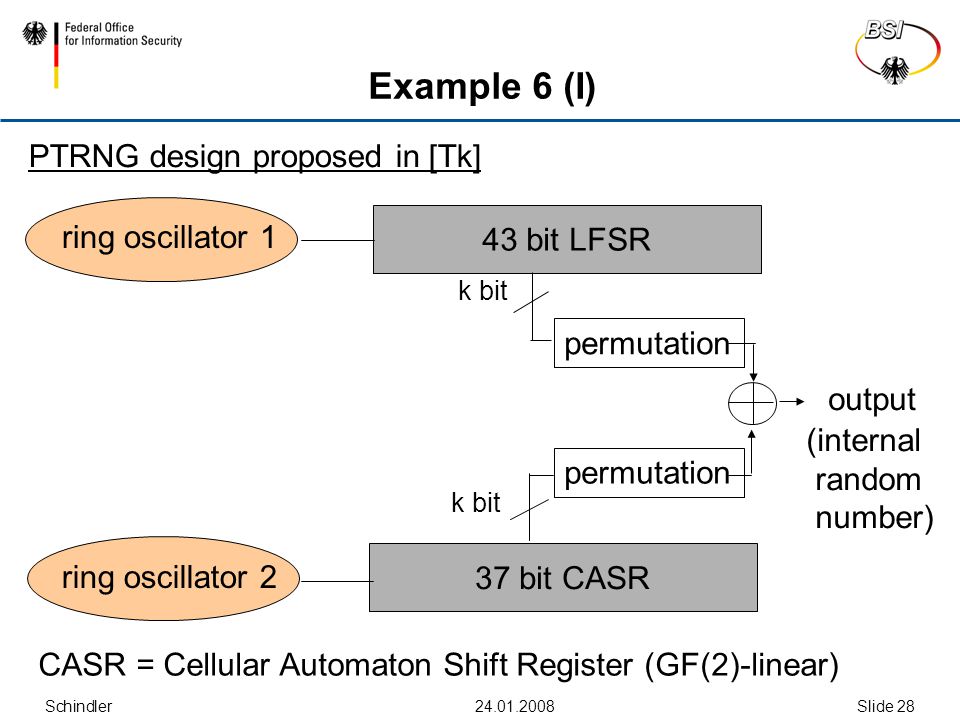 Federal Office for Information Security

BSI

Example 6 (I)

PTRNG design proposed in [Tk]

ring oscillator 1

43 bit LFSR

k bit

permutation

output (internal random number)

permutation

k bit

ring oscillator 2

37 bit CASR

CASR = Cellular Automaton Shift Register (GF(2)-linear)

Schindler

24.01.2008

Slide 28